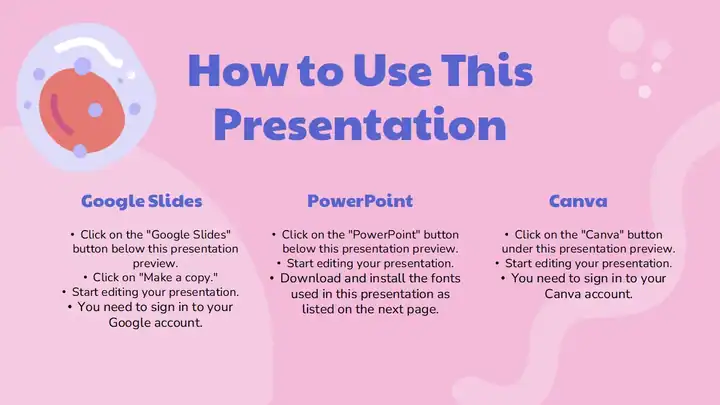 How to Use This Presentation

Google Slides

• Click on the "Google Slides" button below this presentation preview.
• Click on "Make a copy."
• Start editing your presentation.
• You need to sign in to your Google account.

PowerPoint

• Click on the "PowerPoint" button below this presentation preview.
• Start editing your presentation.
• Download and install the fonts used in this presentation as listed on the next page.

Canva

• Click on the "Canva" button under this presentation preview.
• Start editing your presentation.
• You need to sign in to your Canva account.